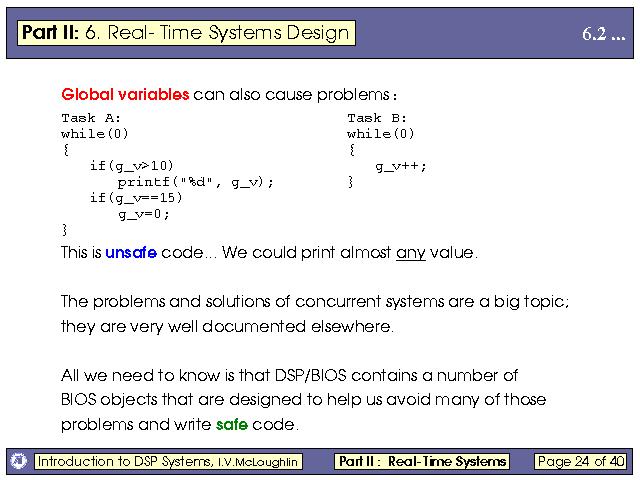 Part II: 6. Real- Time Systems Design

6.2 ...

Global variables can also cause problems:

Task A:
while(0)
{
    if(g_v>10)
        printf("%d", g_v);
    if(g_v==15)
        g_v=0;
}

Task B:
while(0)
{
    g_v++;
}

This is unsafe code... We could print almost any value.

The problems and solutions of concurrent systems are a big topic; they are very well documented elsewhere.

All we need to know is that DSP/BIOS contains a number of BIOS objects that are designed to help us avoid many of those problems and write safe code.

Introduction to DSP Systems, I.V.McLoughlin

Part II : Real-Time Systems

Page 24 of 40